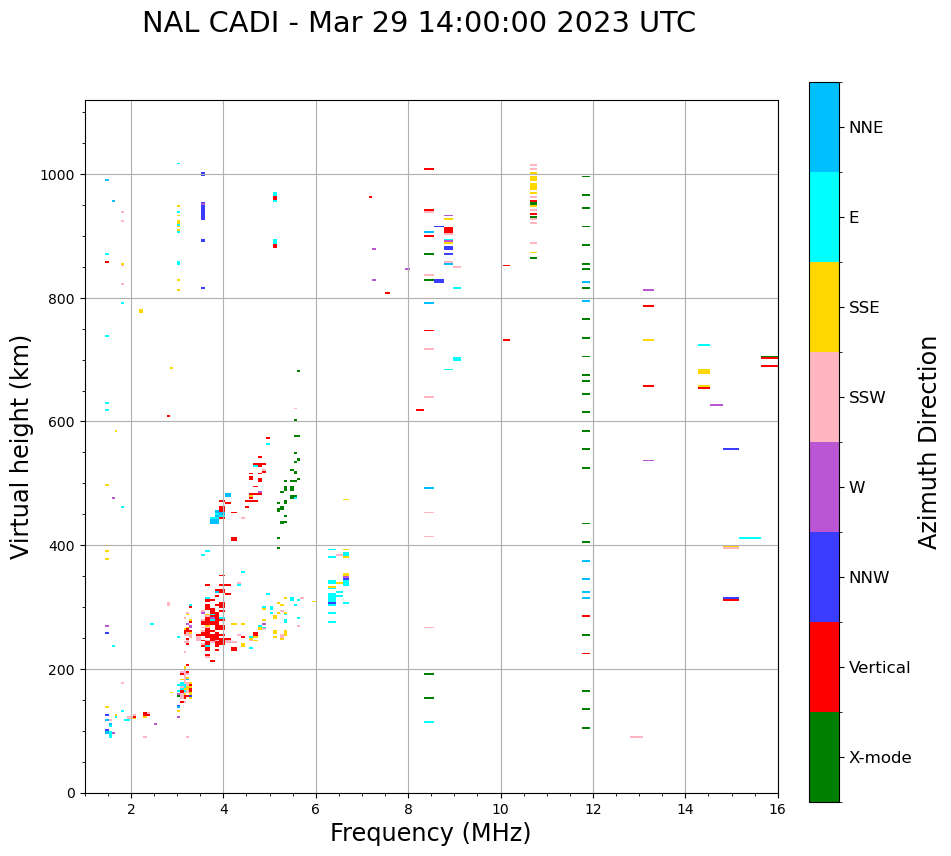 NAL CADI - Mar 29 14:00:00 2023 UTC

Virtual height (km)

1000
800
600
400
200
0

2
4
6
8
10
12
14
16

Frequency (MHz)

NNE
E
SSE
SSW
W
NNW
Vertical
X-mode

Azimuth Direction